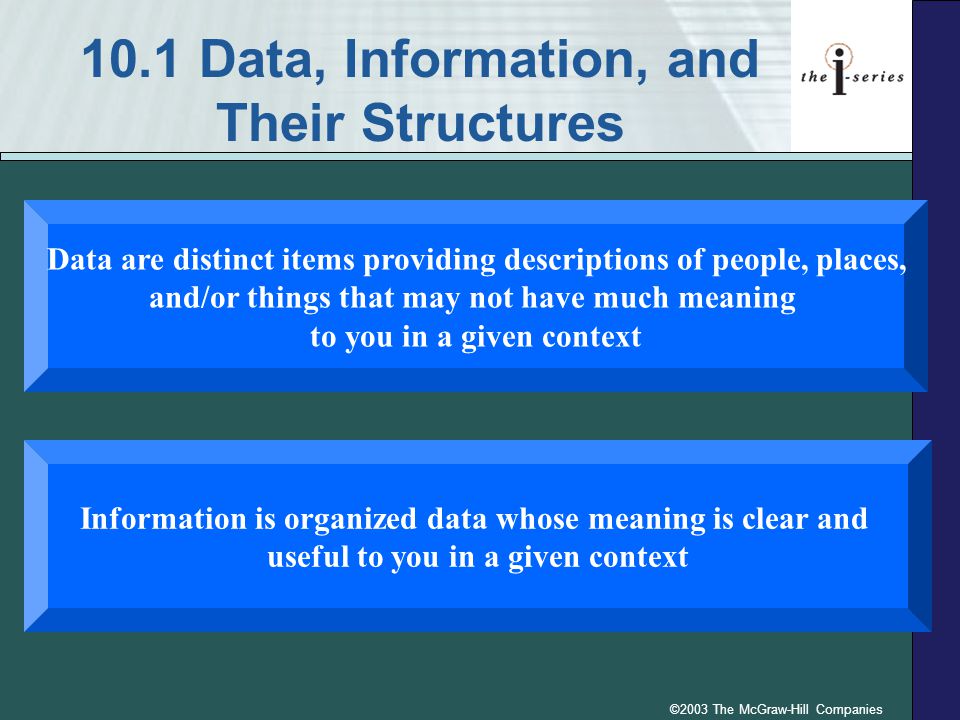 10.1 Data, Information, and Their Structures

the i-series

Data are distinct items providing descriptions of people, places, and/or things that may not have much meaning to you in a given context

Information is organized data whose meaning is clear and useful to you in a given context

©2003 The McGraw-Hill Companies